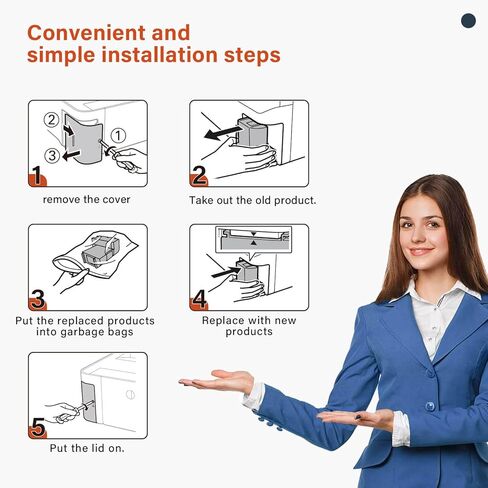 Convenient and simple installation steps

② ① ③

1

remove the cover

2

Take out the old product.

3

Put the replaced products into garbage bags

4

Replace with new products

5

Put the lid on.